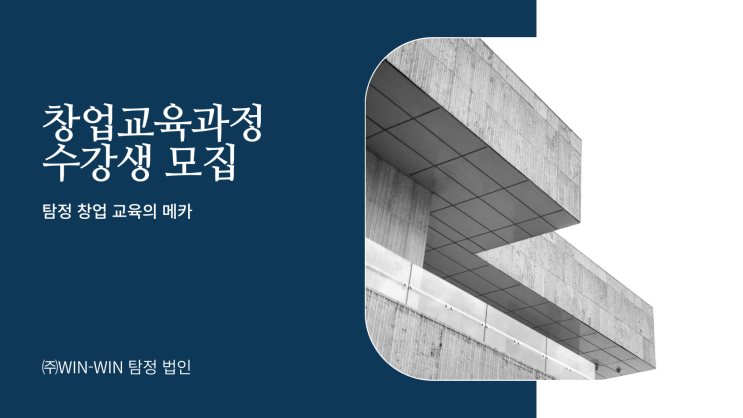 창업교육과정
수강생 모집

탐정 창업 교육의 메카

㈜WIN-WIN 탐정 법인